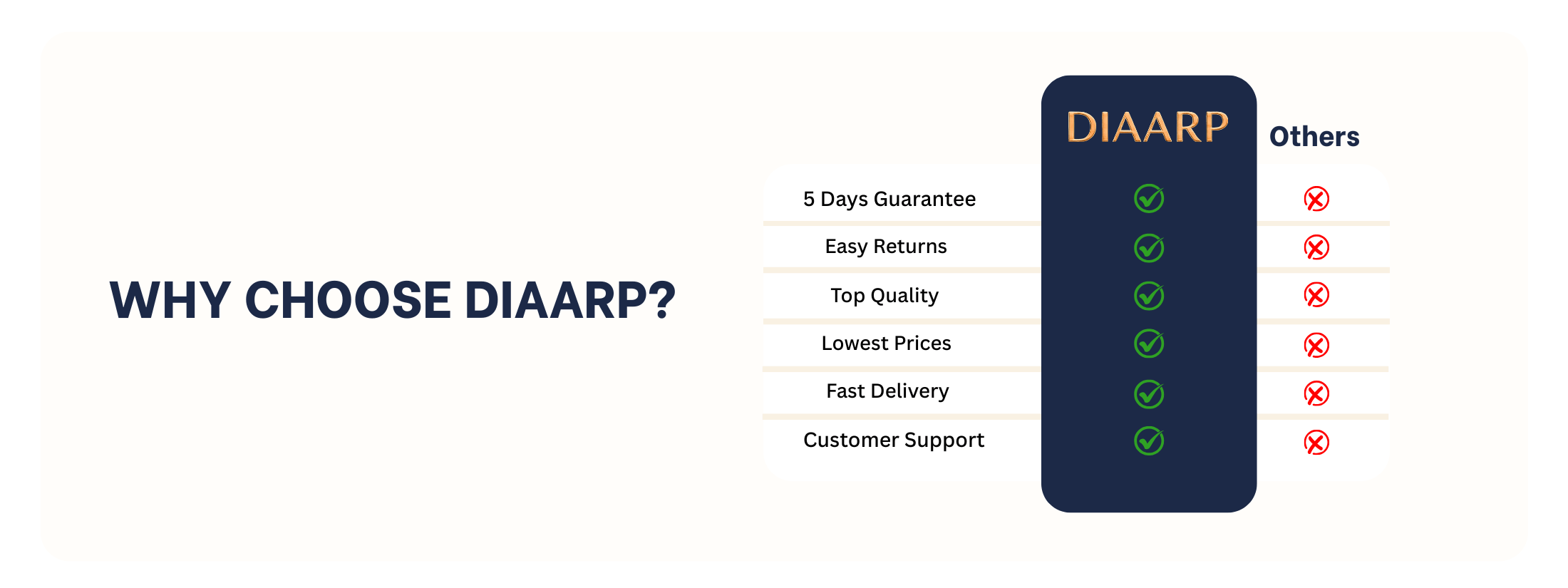 WHY CHOOSE DIAARP?

| | DIAARP | Others |
|---|---|---|
| 5 Days Guarantee | ✓ | ✗ |
| Easy Returns | ✓ | ✗ |
| Top Quality | ✓ | ✗ |
| Lowest Prices | ✓ | ✗ |
| Fast Delivery | ✓ | ✗ |
| Customer Support | ✓ | ✗ |